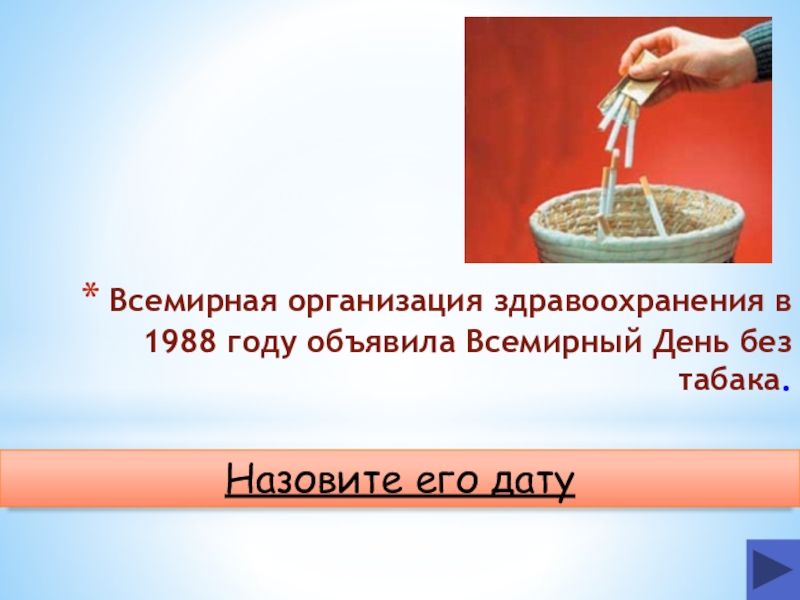 * Всемирная организация здравоохранения в 1988 году объявила Всемирный День без табака.

Назовите его дату